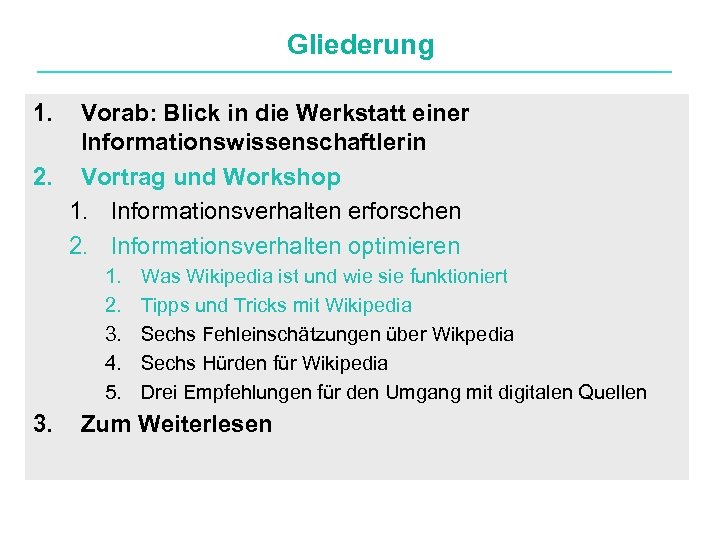 Gliederung

1. Vorab: Blick in die Werkstatt einer Informationswissenschaftlerin
2. Vortrag und Workshop
   1. Informationsverhalten erforschen
   2. Informationsverhalten optimieren
      1. Was Wikipedia ist und wie sie funktioniert
      2. Tipps und Tricks mit Wikipedia
      3. Sechs Fehleinschätzungen über Wikpedia
      4. Sechs Hürden für Wikipedia
      5. Drei Empfehlungen für den Umgang mit digitalen Quellen
3. Zum Weiterlesen